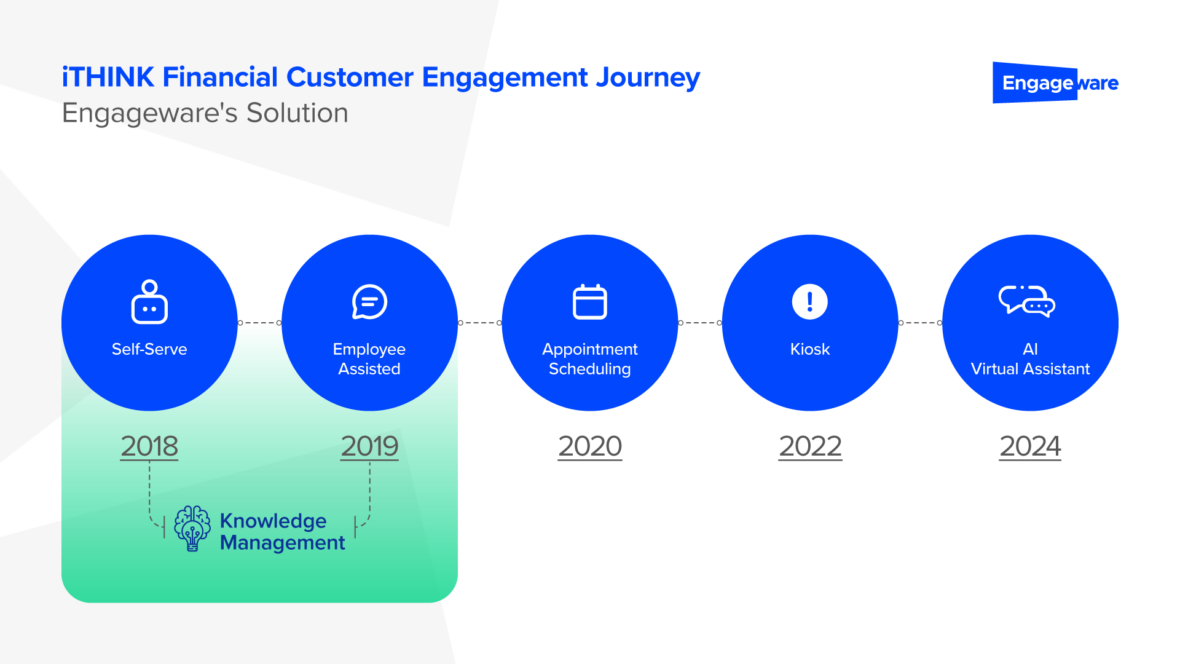 iTHINK Financial Customer Engagement Journey
Engageware's Solution

Engageware

Self-Serve

Employee Assisted

Appointment Scheduling

Kiosk

AI Virtual Assistant

2018

2019

2020

2022

2024

Knowledge Management